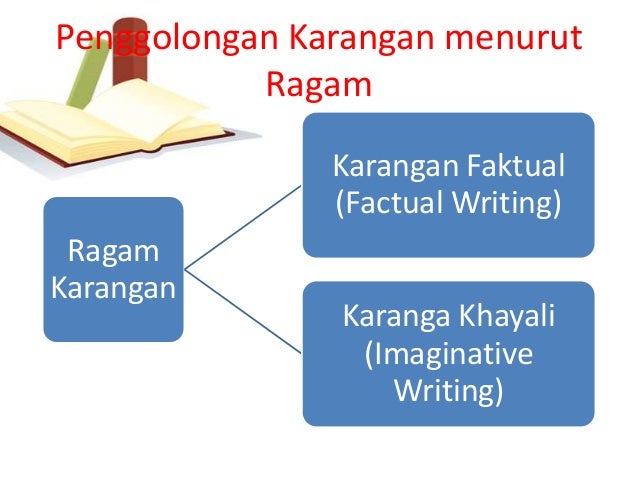 Penggolongan Karangan menurut Ragam

Ragam Karangan

Karangan Faktual (Factual Writing)

Karanga Khayali (Imaginative Writing)